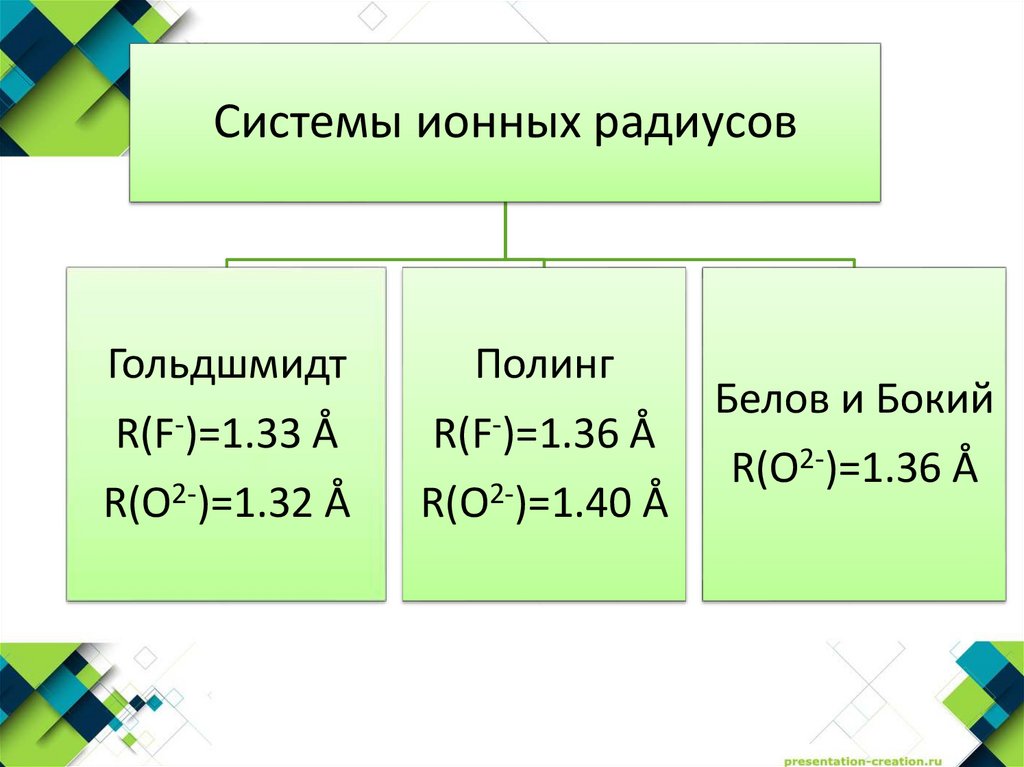 Системы ионных радиусов

Гольдшмидт
$R(F^-)=1.33$ Å
$R(O^{2-})=1.32$ Å

Полинг
$R(F^-)=1.36$ Å
$R(O^{2-})=1.40$ Å

Белов и Бокий
$R(O^{2-})=1.36$ Å

presentation-creation.ru